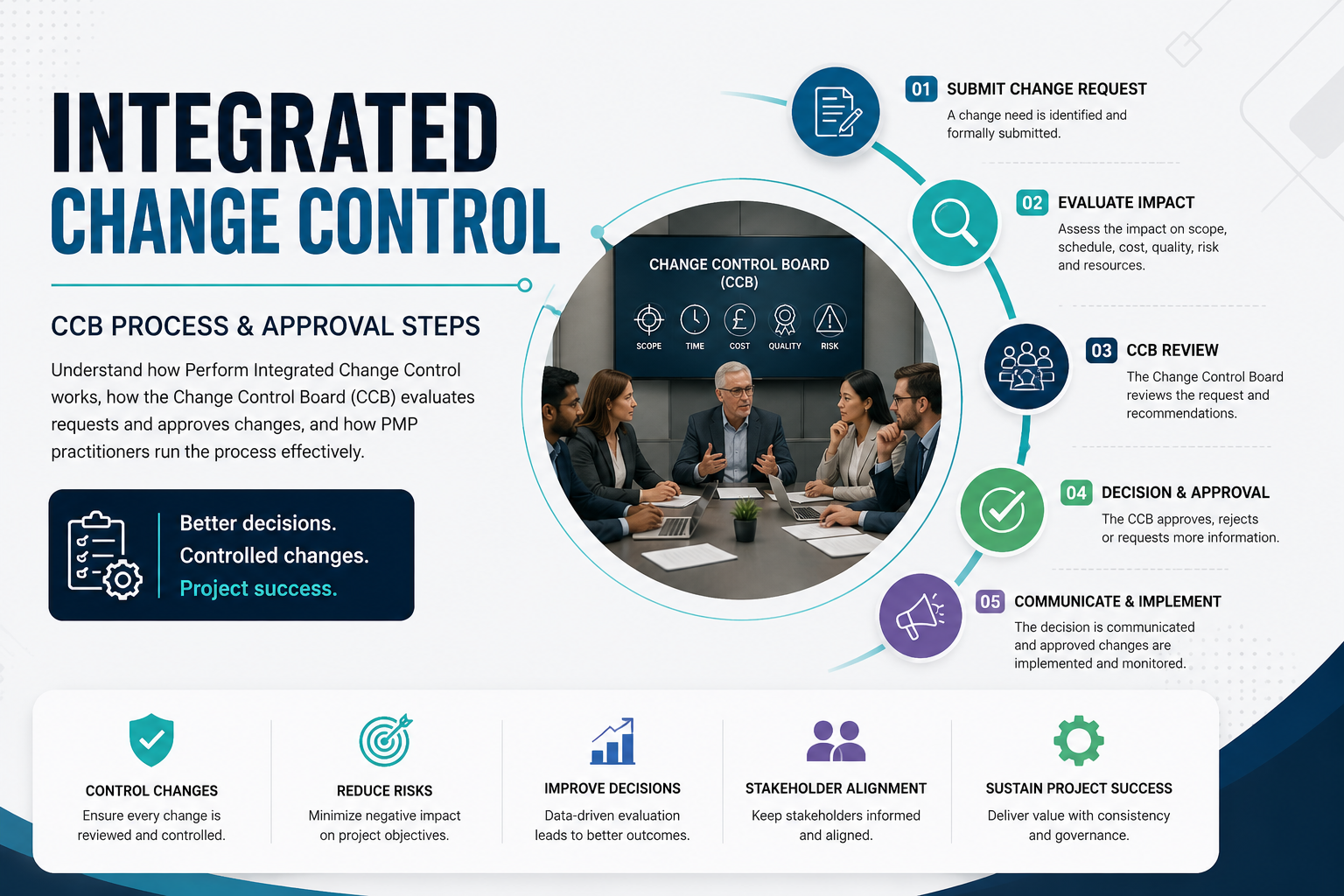 INTEGRATED
CHANGE CONTROL

CCB PROCESS & APPROVAL STEPS

Understand how Perform Integrated Change Control works, how the Change Control Board (CCB) evaluates requests and approves changes, and how PMP practitioners run the process effectively.

Better decisions.
Controlled changes.
Project success.

CHANGE CONTROL BOARD (CCB)

SCOPE TIME COST QUALITY RISK

01 SUBMIT CHANGE REQUEST
A change need is identified and formally submitted.

02 EVALUATE IMPACT
Assess the impact on scope, schedule, cost, quality, risk and resources.

03 CCB REVIEW
The Change Control Board reviews the request and recommendations.

04 DECISION & APPROVAL
The CCB approves, rejects or requests more information.

05 COMMUNICATE & IMPLEMENT
The decision is communicated and approved changes are implemented and monitored.

CONTROL CHANGES
Ensure every change is reviewed and controlled.

REDUCE RISKS
Minimize negative impact on project objectives.

IMPROVE DECISIONS
Data-driven evaluation leads to better outcomes.

STAKEHOLDER ALIGNMENT
Keep stakeholders informed and aligned.

SUSTAIN PROJECT SUCCESS
Deliver value with consistency and governance.